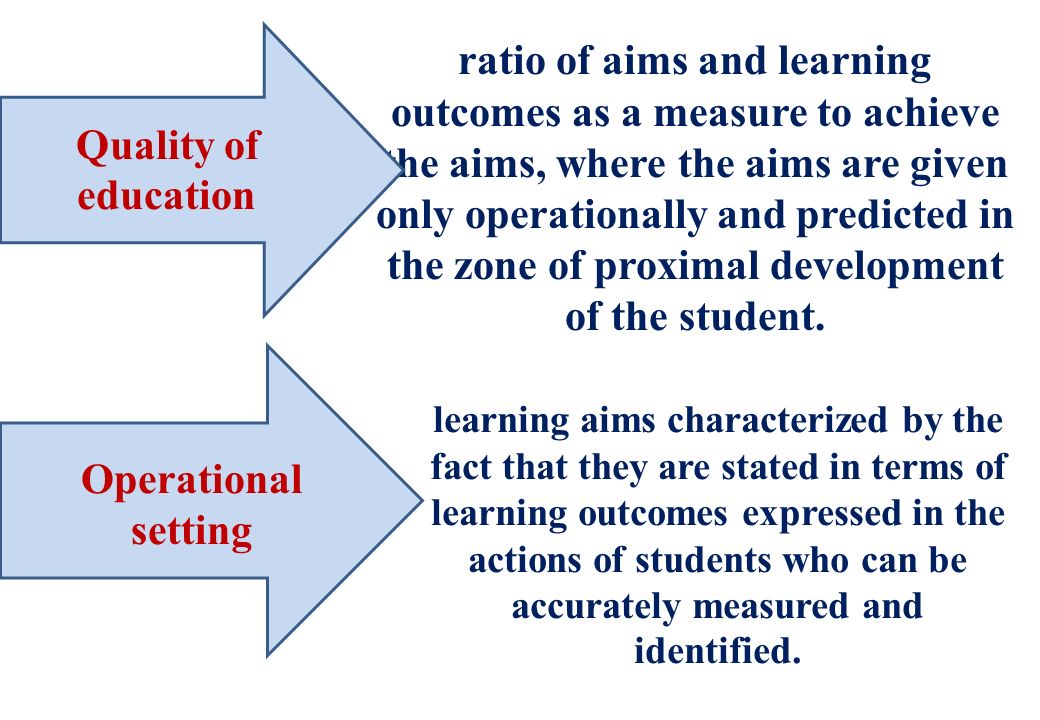 Quality of education

ratio of aims and learning outcomes as a measure to achieve the aims, where the aims are given only operationally and predicted in the zone of proximal development of the student.

Operational setting

learning aims characterized by the fact that they are stated in terms of learning outcomes expressed in the actions of students who can be accurately measured and identified.